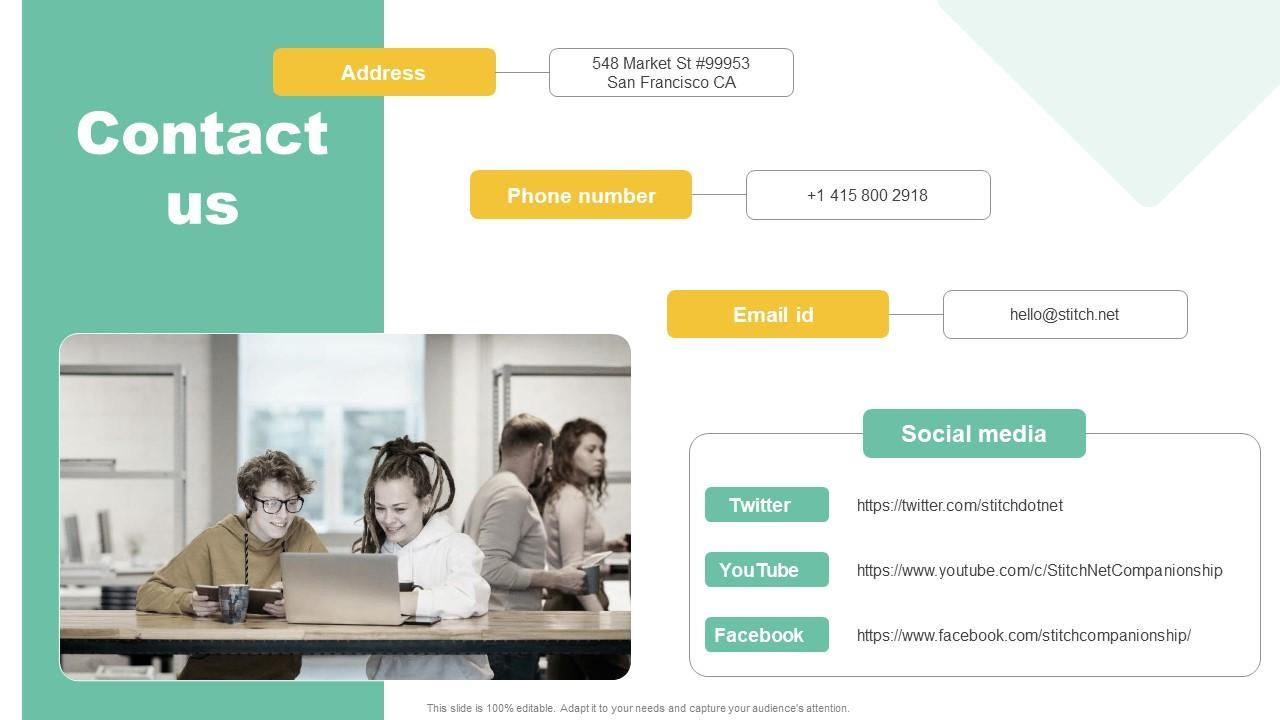 Contact us

Address

548 Market St #99953
San Francisco CA

Phone number

+1 415 800 2918

Email id

hello@stitch.net

Social media

Twitter

https://twitter.com/stitchdotnet

YouTube

https://www.youtube.com/c/StitchNetCompanionship

Facebook

https://www.facebook.com/stitchcompanionship/

This slide is 100% editable. Adapt it to your needs and capture your audience's attention.